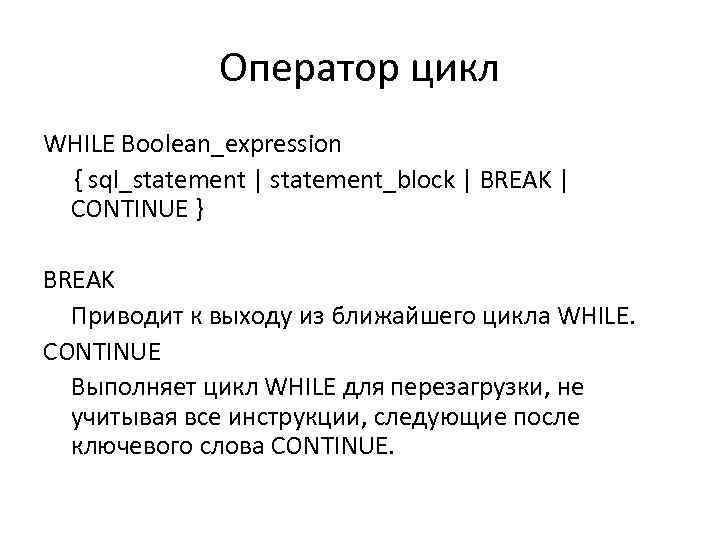 Оператор цикл

WHILE Boolean_expression
{ sql_statement | statement_block | BREAK | CONTINUE }

BREAK
Приводит к выходу из ближайшего цикла WHILE.
CONTINUE
Выполняет цикл WHILE для перезагрузки, не учитывая все инструкции, следующие после ключевого слова CONTINUE.